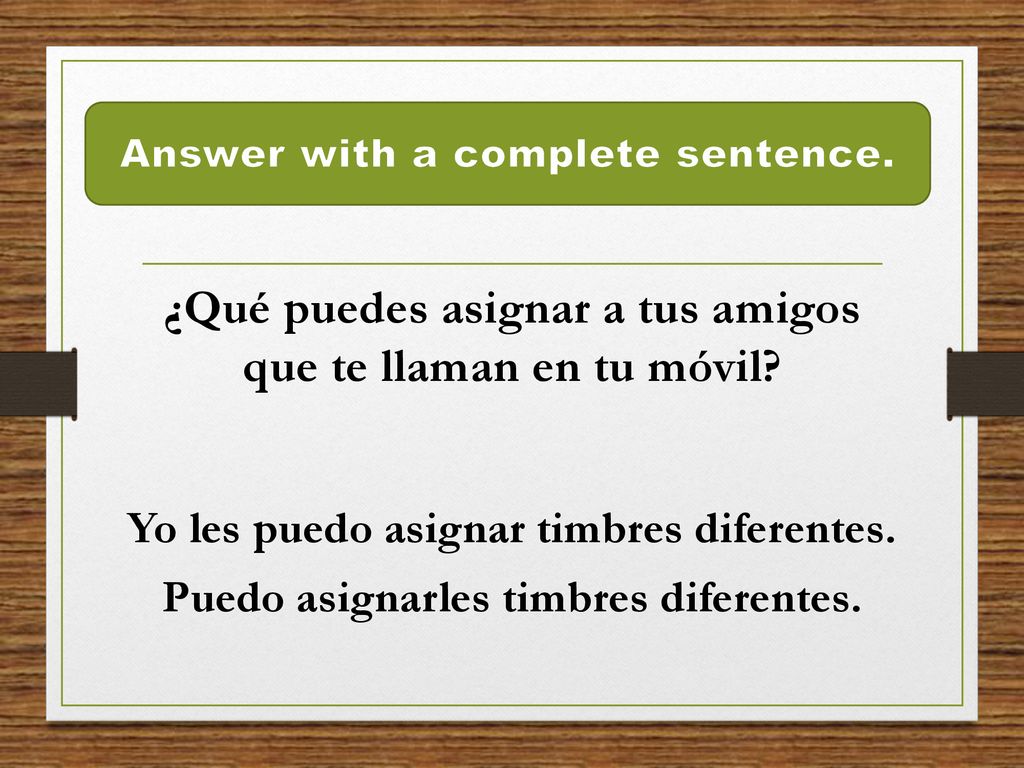 Answer with a complete sentence.

¿Qué puedes asignar a tus amigos que te llaman en tu móvil?

Yo les puedo asignar timbres diferentes.

Puedo asignarles timbres diferentes.